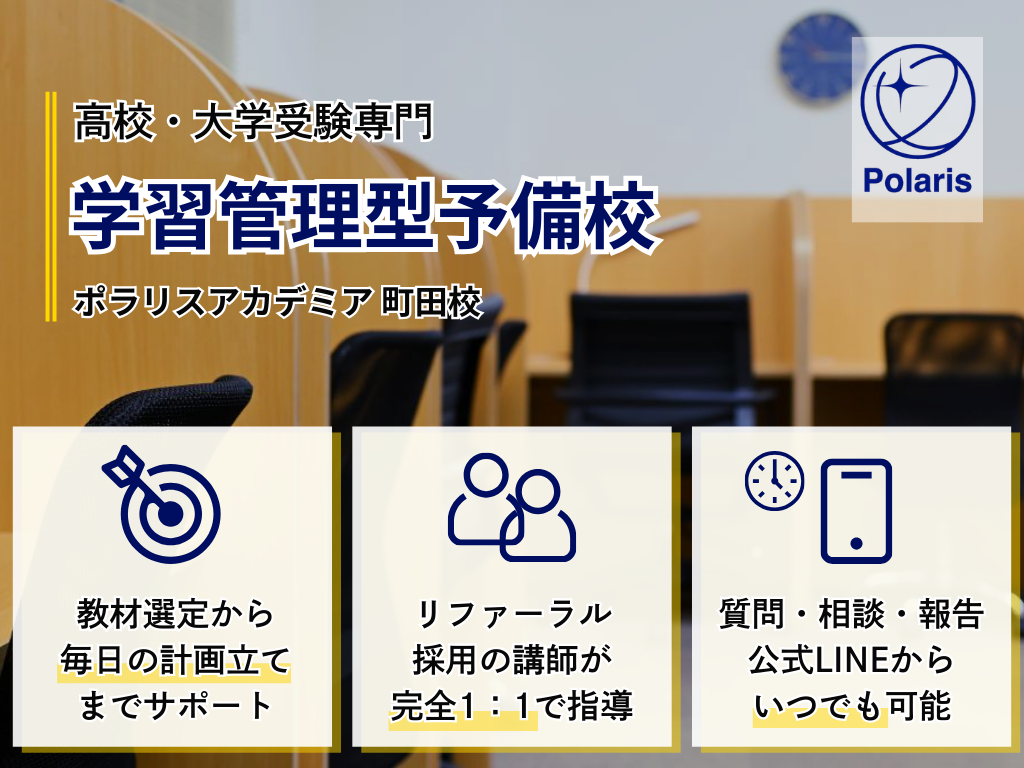 高校・大学受験専門

学習管理型予備校

ポラリスアカデミア 町田校

Polaris

教材選定から
毎日の計画立て
までサポート

リファーラル
採用の講師が
完全1：1で指導

質問・相談・報告
公式LINEから
いつでも可能